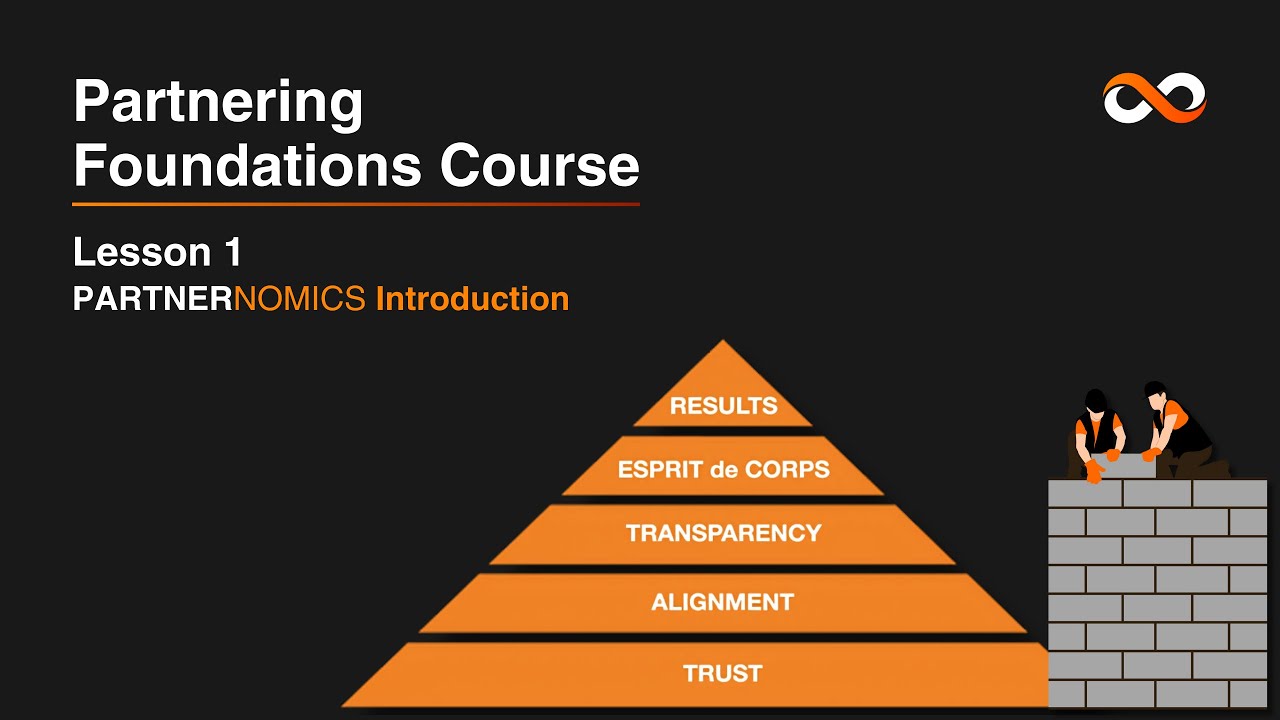 Partnering Foundations Course

Lesson 1

PARTNERNOMICS Introduction

RESULTS

ESPRIT de CORPS

TRANSPARENCY

ALIGNMENT

TRUST